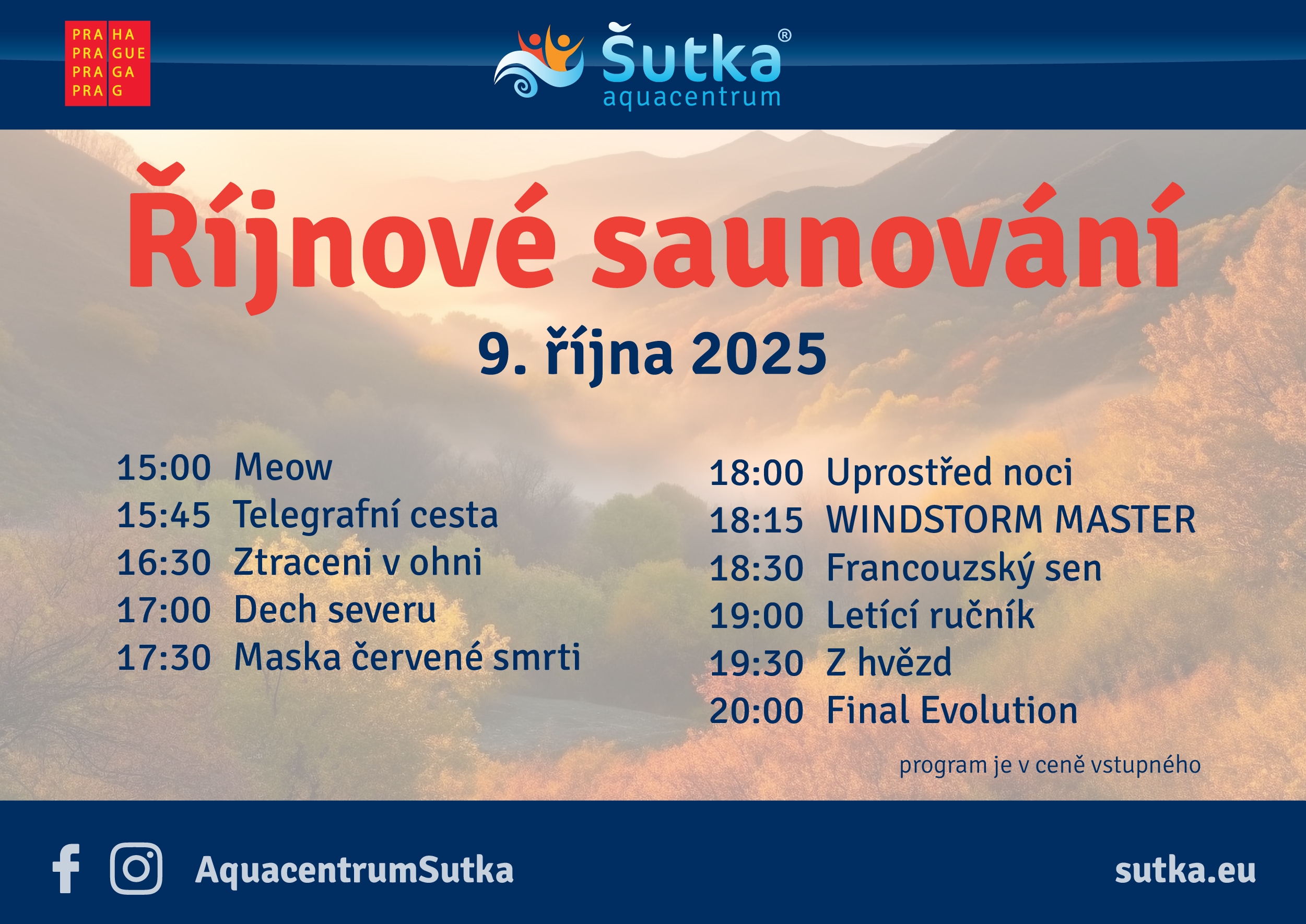 PRA HA
PRA GUE
PRA GA
PRA G

Šutka®
aquacentrum

Říjnové saunování

9. října 2025

15:00 Meow
15:45 Telegrafní cesta
16:30 Ztraceni v ohni
17:00 Dech severu
17:30 Maska červené smrti

18:00 Uprostřed noci
18:15 WINDSTORM MASTER
18:30 Francouzský sen
19:00 Letící ručník
19:30 Z hvězd
20:00 Final Evolution

program je v ceně vstupného

AquacentrumSutka

sutka.eu